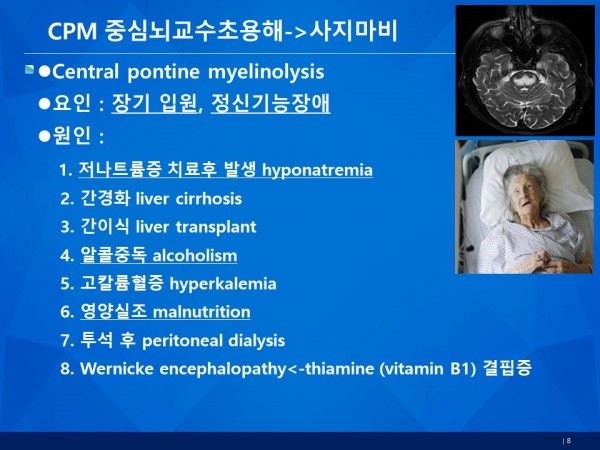 CPM 중심뇌교수초용해->사지마비

●Central pontine myelinolysis

●요인 : 장기 입원, 정신기능장애

●원인 :

1. 저나트륨증 치료후 발생 hyponatremia
2. 간경화 liver cirrhosis
3. 간이식 liver transplant
4. 알콜중독 alcoholism
5. 고칼륨혈증 hyperkalemia
6. 영양실조 malnutrition
7. 투석 후 peritoneal dialysis
8. Wernicke encephalopathy<-thiamine (vitamin B1) 결핍증

| 8